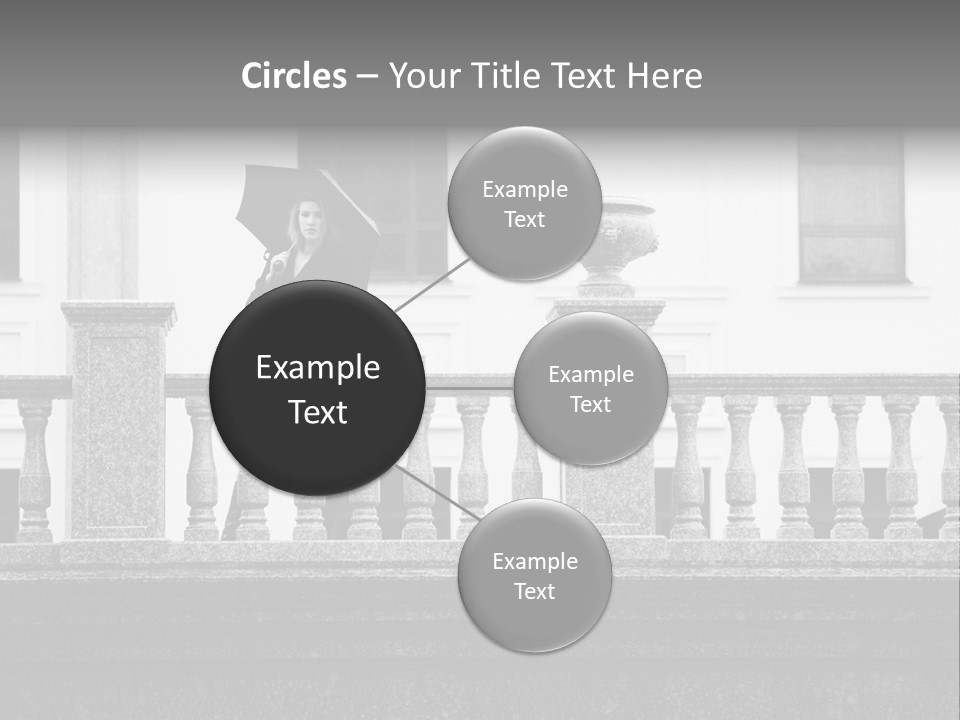 Circles – Your Title Text Here

Example Text

Example Text

Example Text

Example Text